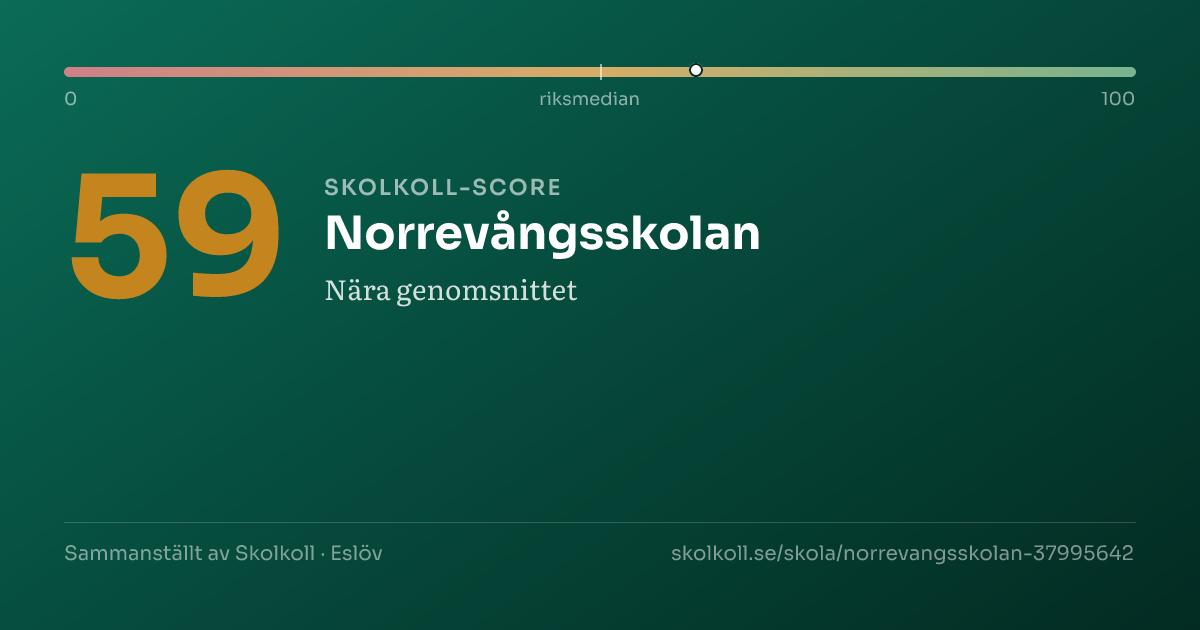 0
riksmedian
100

59

SKOLKOLL-SCORE
Norrevångsskolan
Nära genomsnittet

Sammanställt av Skolkoll · Eslöv
skolkoll.se/skola/norrevangsskolan-37995642